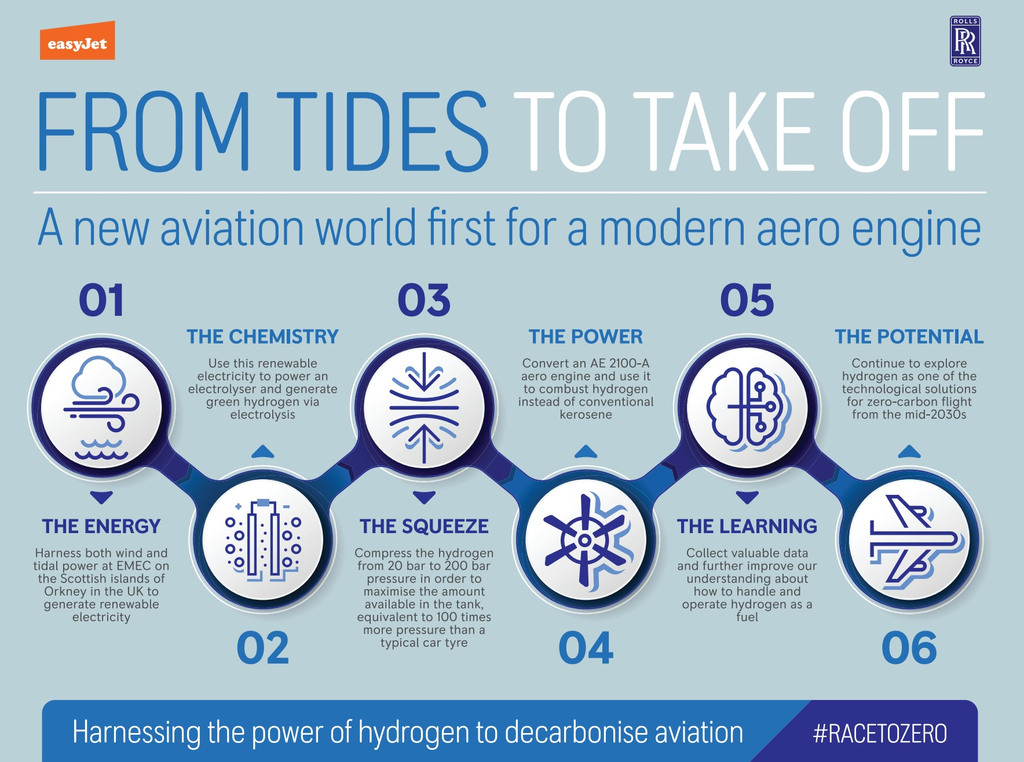 easyJet

ROLLS RR ROYCE

FROM TIDES TO TAKE OFF

A new aviation world first for a modern aero engine

01

THE ENERGY

Harness both wind and tidal power at EMEC on the Scottish islands of Orkney in the UK to generate renewable electricity

THE CHEMISTRY

Use this renewable electricity to power an electrolyser and generate green hydrogen via electrolysis

02

03

THE SQUEEZE

Compress the hydrogen from 20 bar to 200 bar pressure in order to maximise the amount available in the tank, equivalent to 100 times more pressure than a typical car tyre

THE POWER

Convert an AE 2100-A aero engine and use it to combust hydrogen instead of conventional kerosene

04

05

THE LEARNING

Collect valuable data and further improve our understanding about how to handle and operate hydrogen as a fuel

THE POTENTIAL

Continue to explore hydrogen as one of the technological solutions for zero-carbon flight from the mid-2030s

06

Harnessing the power of hydrogen to decarbonise aviation

#RACETOZERO